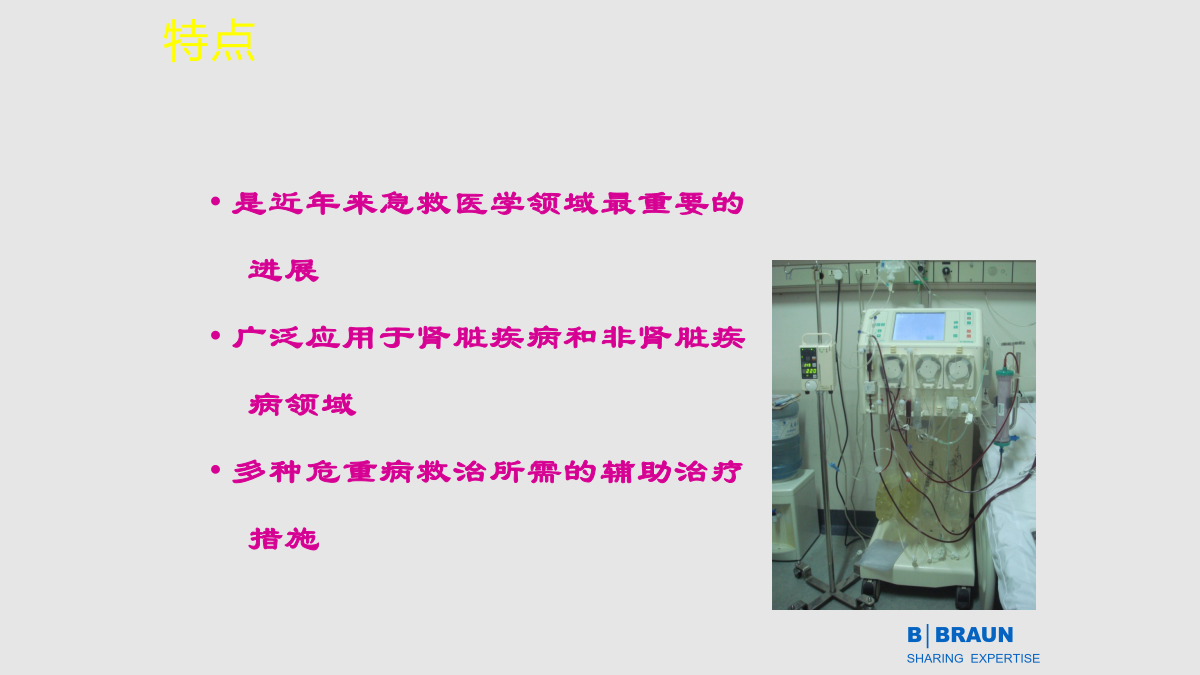 特点

• 是近年来急救医学领域最重要的进展

• 广泛应用于肾脏疾病和非肾脏疾病领域

• 多种危重病救治所需的辅助治疗措施

B | BRAUN
SHARING EXPERTISE